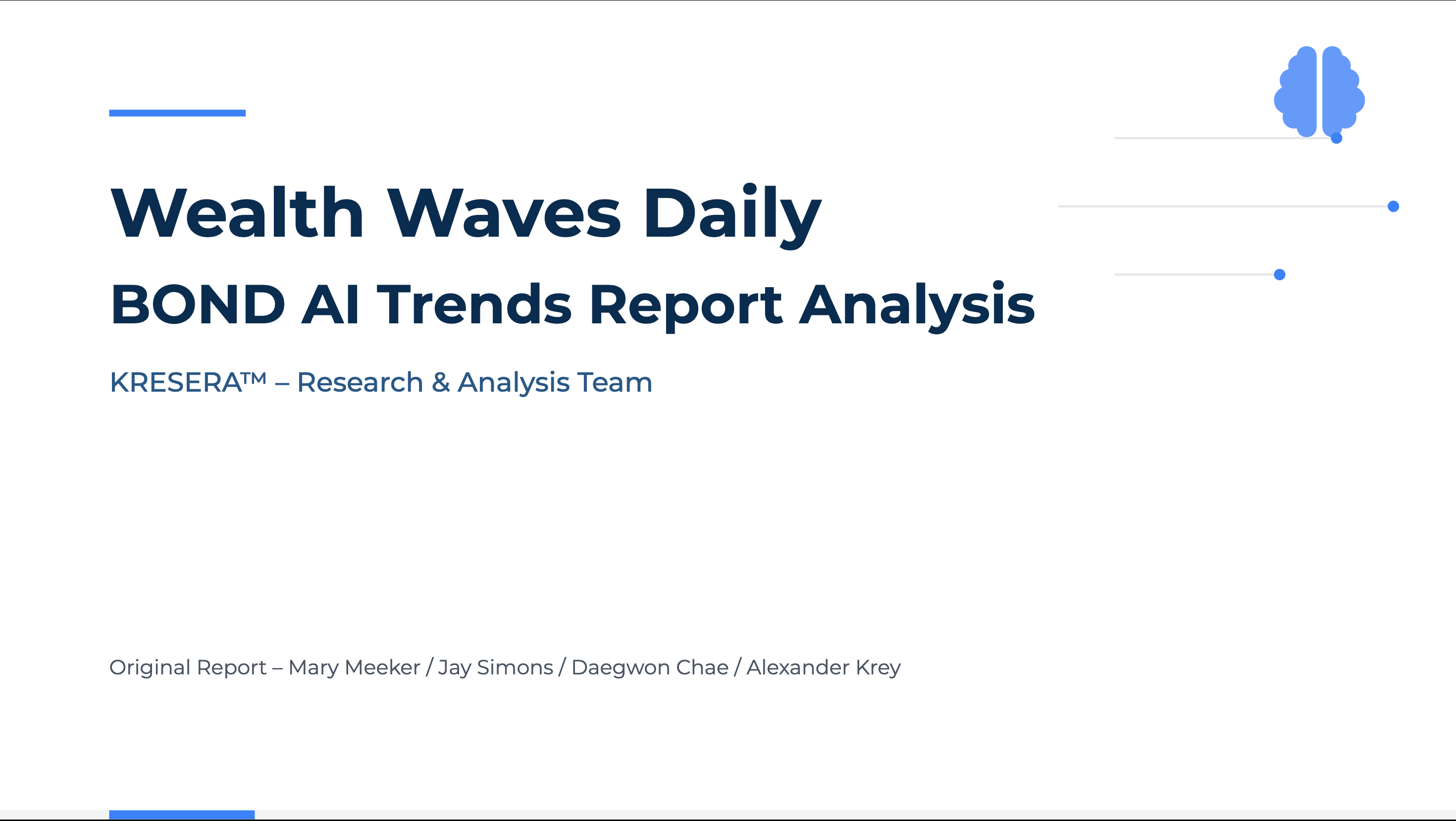 Wealth Waves Daily

BOND AI Trends Report Analysis

KRESERA™ – Research & Analysis Team

Original Report – Mary Meeker / Jay Simons / Daegwon Chae / Alexander Krey